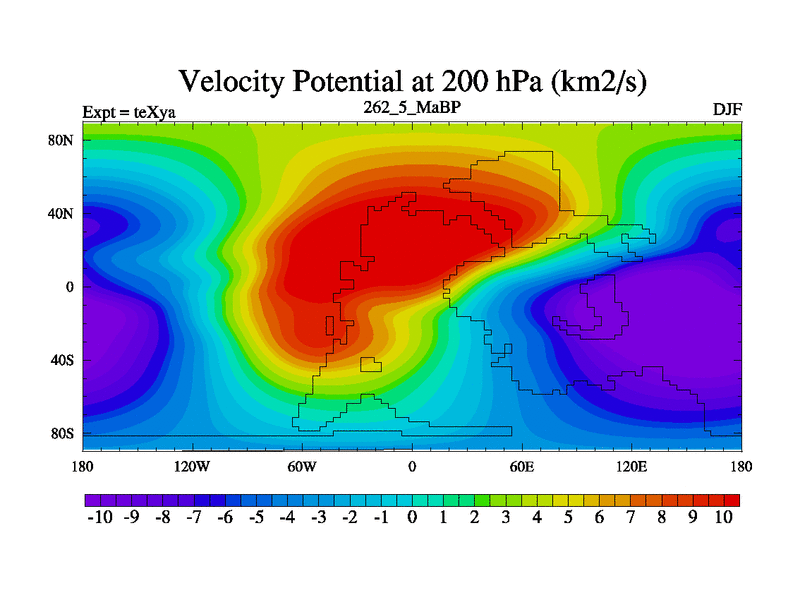 Velocity Potential at 200 hPa (km2/s)
Expt = teXya
262_5_MaBP
DJF

80N
40N
0
40S
80S

180
120W
60W
0
60E
120E
180

-10 -9 -8 -7 -6 -5 -4 -3 -2 -1 0 1 2 3 4 5 6 7 8 9 10